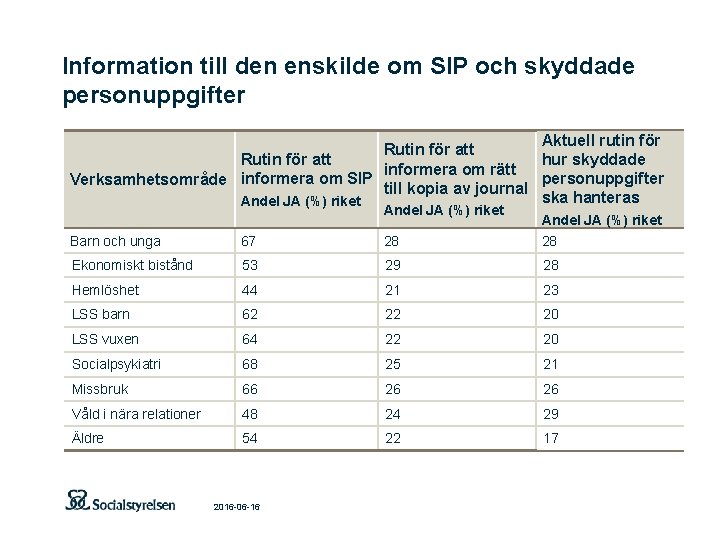 Information till den enskilde om SIP och skyddade personuppgifter

| Verksamhetsområde | Rutin för att informera om SIP Andel JA (%) riket | Rutin för att informera om rätt till kopia av journal Andel JA (%) riket | Aktuell rutin för hur skyddade personuppgifter ska hanteras Andel JA (%) riket |
|---|---|---|---|
| Barn och unga | 67 | 28 | 28 |
| Ekonomiskt bistånd | 53 | 29 | 28 |
| Hemlöshet | 44 | 21 | 23 |
| LSS barn | 62 | 22 | 20 |
| LSS vuxen | 64 | 22 | 20 |
| Socialpsykiatri | 68 | 25 | 21 |
| Missbruk | 66 | 26 | 26 |
| Våld i nära relationer | 48 | 24 | 29 |
| Äldre | 54 | 22 | 17 |

Socialstyrelsen 2016-06-16